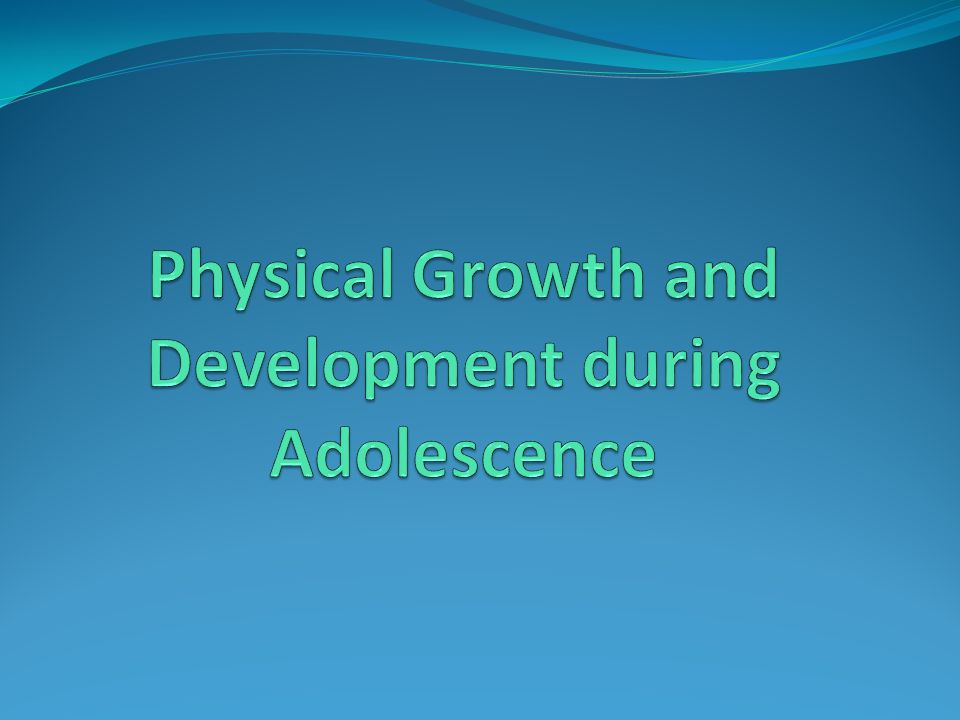 Physical Growth and Development during Adolescence